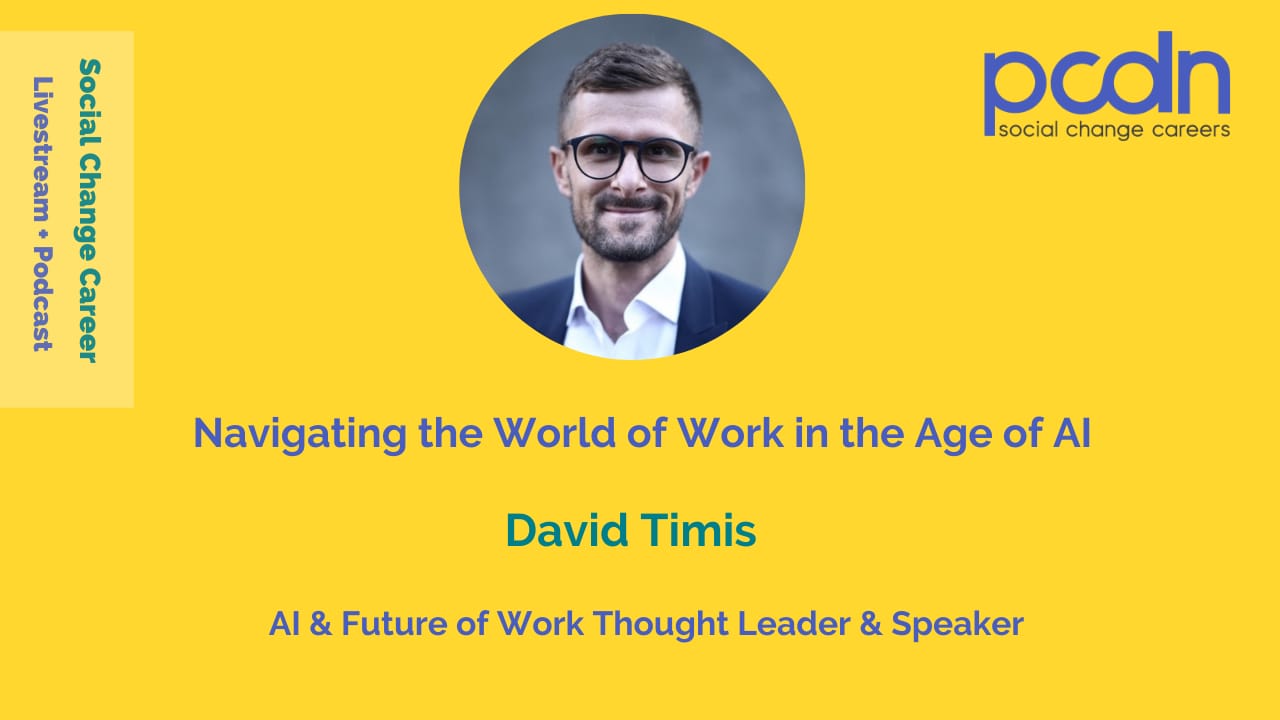 Social Change Career
Livestream + Podcast

pcdn
social change careers

Navigating the World of Work in the Age of AI

David Timis

AI & Future of Work Thought Leader & Speaker